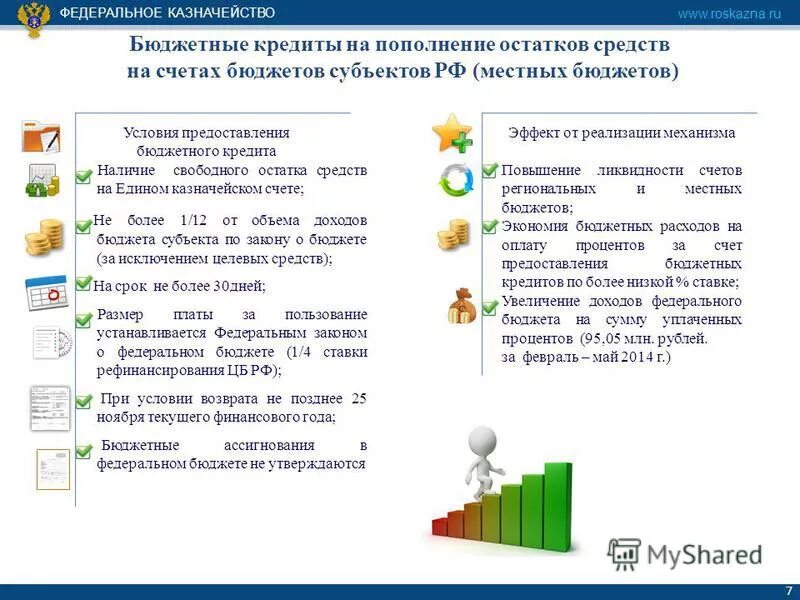 ФЕДЕРАЛЬНОЕ КАЗНАЧЕЙСТВО

www.roskazna.ru

Бюджетные кредиты на пополнение остатков средств на счетах бюджетов субъектов РФ (местных бюджетов)

Условия предоставления бюджетного кредита

Наличие свободного остатка средств на Едином казначейском счете;

Не более 1/12 от объема доходов бюджета субъекта по закону о бюджете (за исключением целевых средств);

На срок не более 30дней;

Размер платы за пользование устанавливается Федеральным законом о федеральном бюджете (1/4 ставки рефинансирования ЦБ РФ);

При условии возврата не позднее 25 ноября текущего финансового года;

Бюджетные ассигнования в федеральном бюджете не утверждаются

Эффект от реализации механизма

Повышение ликвидности счетов региональных и местных бюджетов;

Экономия бюджетных расходов на оплату процентов за счет предоставления бюджетных кредитов по более низкой % ставке;

Увеличение доходов федерального бюджета на сумму уплаченных процентов (95,05 млн. рублей. за февраль – май 2014 г.)

MyShared

7